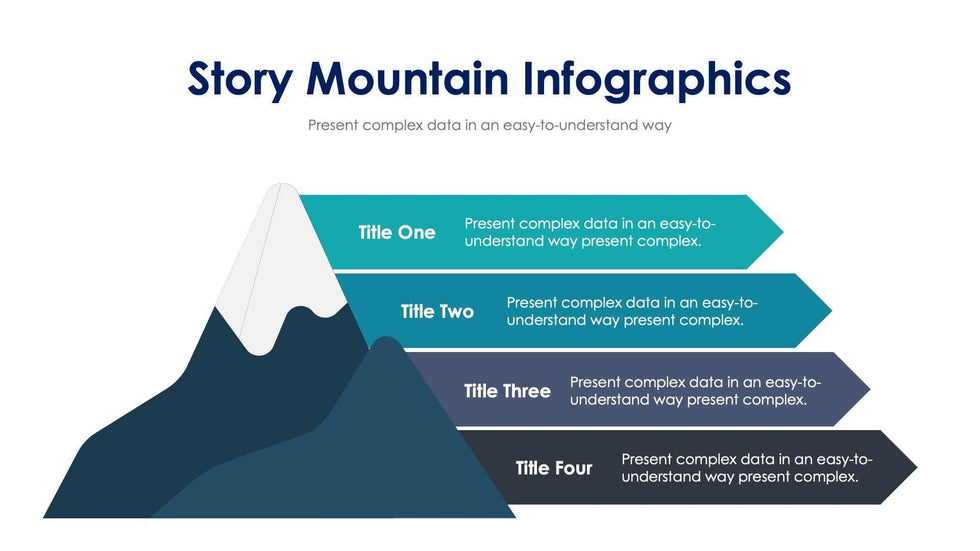 Story Mountain Infographics

Present complex data in an easy-to-understand way

Title One
Present complex data in an easy-to-understand way present complex.

Title Two
Present complex data in an easy-to-understand way present complex.

Title Three
Present complex data in an easy-to-understand way present complex.

Title Four
Present complex data in an easy-to-understand way present complex.